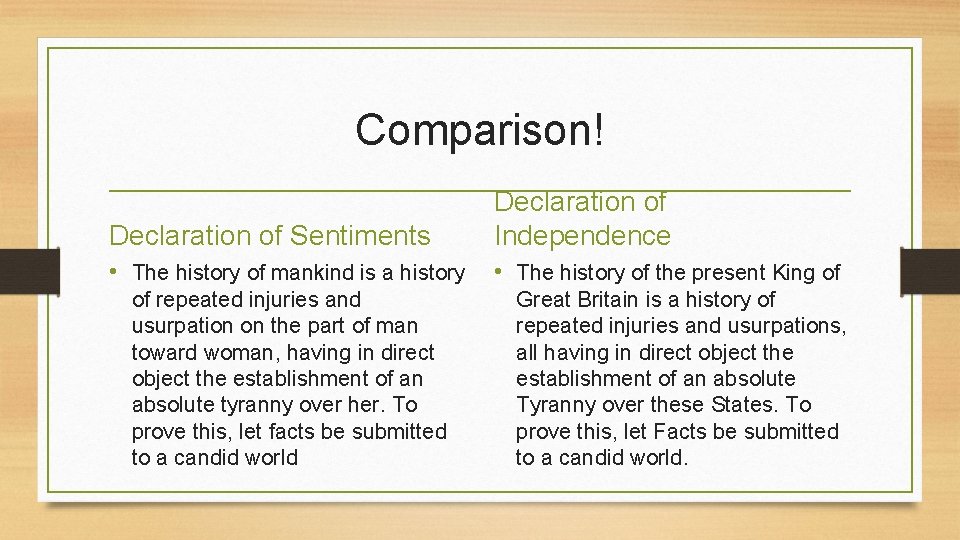 Comparison!

Declaration of Sentiments

• The history of mankind is a history of repeated injuries and usurpation on the part of man toward woman, having in direct object the establishment of an absolute tyranny over her. To prove this, let facts be submitted to a candid world

Declaration of Independence

• The history of the present King of Great Britain is a history of repeated injuries and usurpations, all having in direct object the establishment of an absolute Tyranny over these States. To prove this, let Facts be submitted to a candid world.